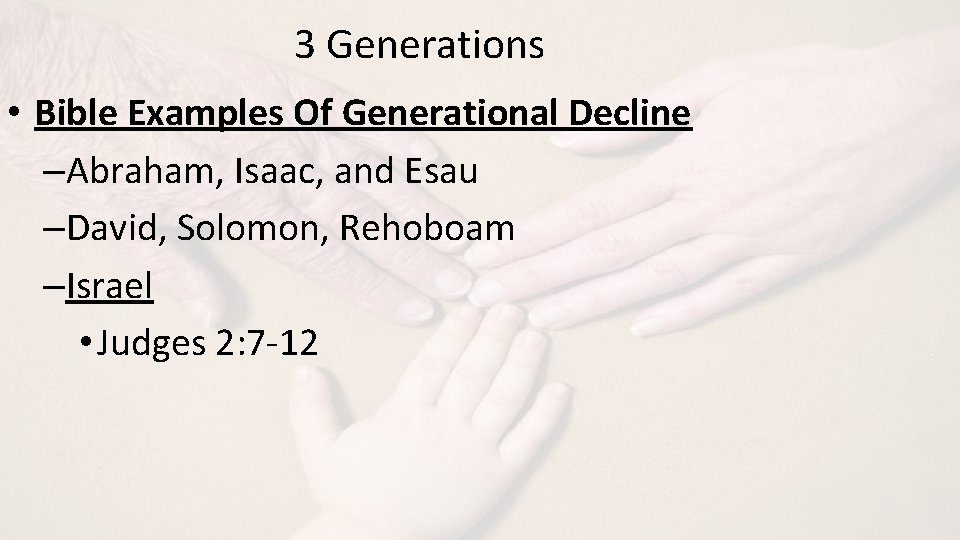 3 Generations

• Bible Examples Of Generational Decline

–Abraham, Isaac, and Esau

–David, Solomon, Rehoboam

–Israel

• Judges 2:7-12